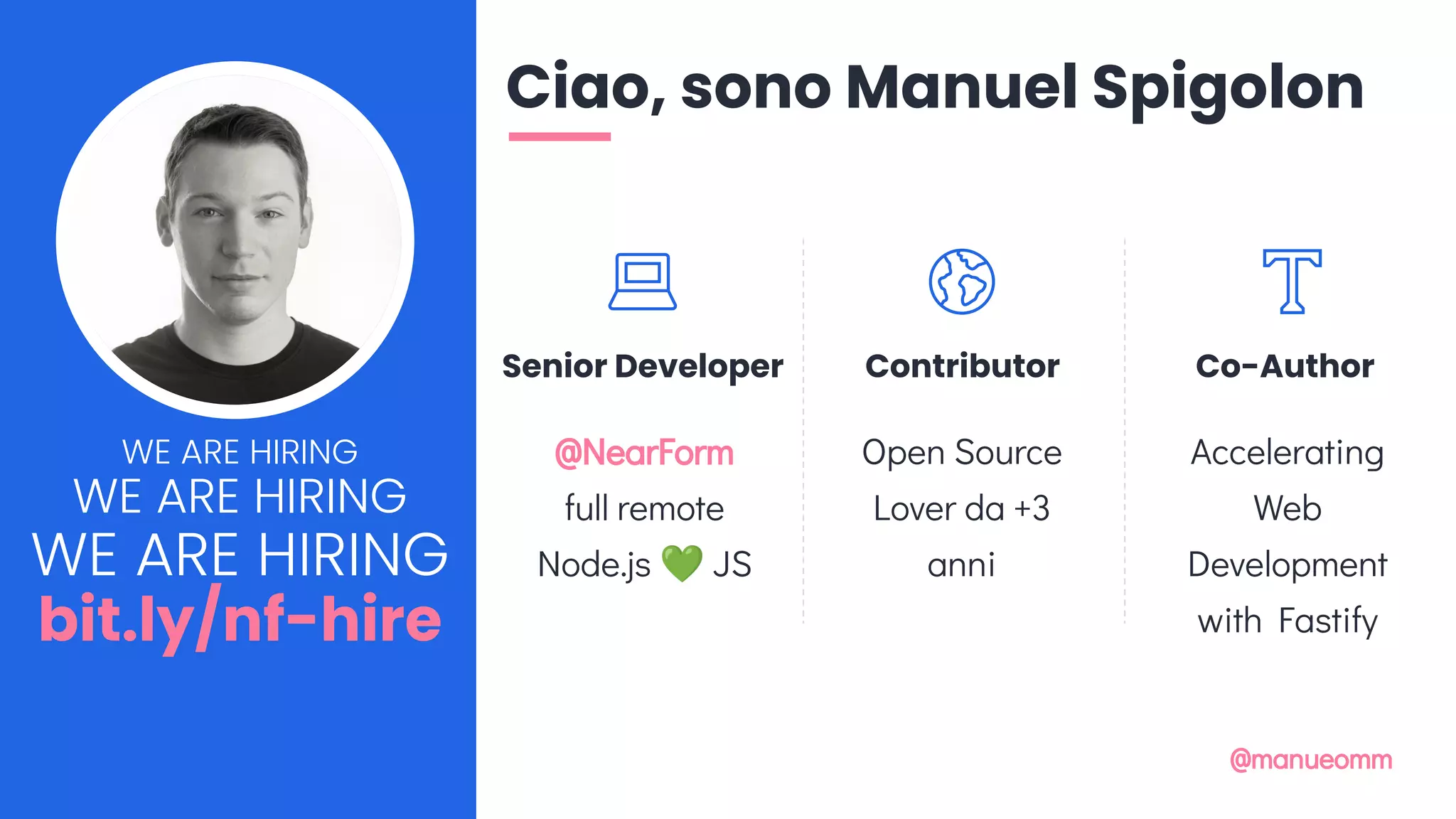 WE ARE HIRING
WE ARE HIRING
WE ARE HIRING
bit.ly/nf-hire

Ciao, sono Manuel Spigolon

Senior Developer

@NearForm
full remote
Node.js 💚 JS

Contributor

Open Source
Lover da +3
anni

Co-Author

Accelerating
Web
Development
with Fastify

@manueomm